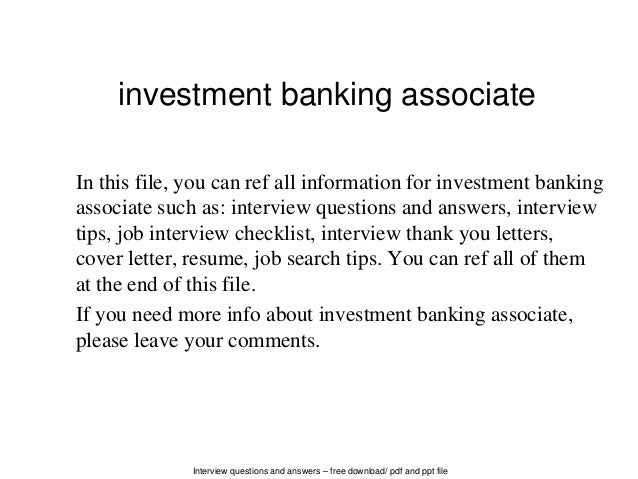 investment banking associate

In this file, you can ref all information for investment banking associate such as: interview questions and answers, interview tips, job interview checklist, interview thank you letters, cover letter, resume, job search tips. You can ref all of them at the end of this file.

If you need more info about investment banking associate, please leave your comments.

Interview questions and answers – free download/ pdf and ppt file